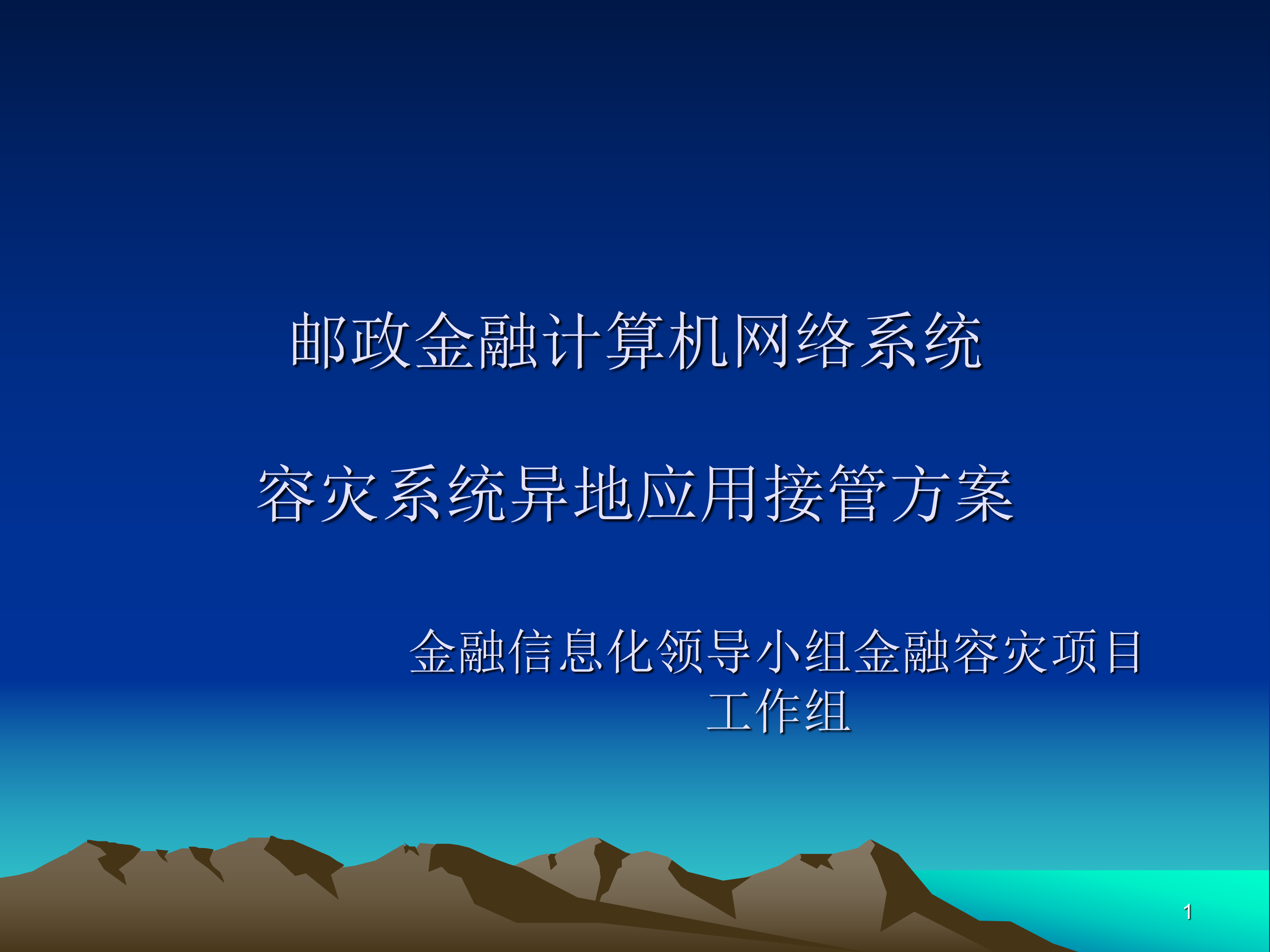 邮政金融计算机网络系统

容灾系统异地应用接管方案

金融信息化领导小组金融容灾项目工作组

1